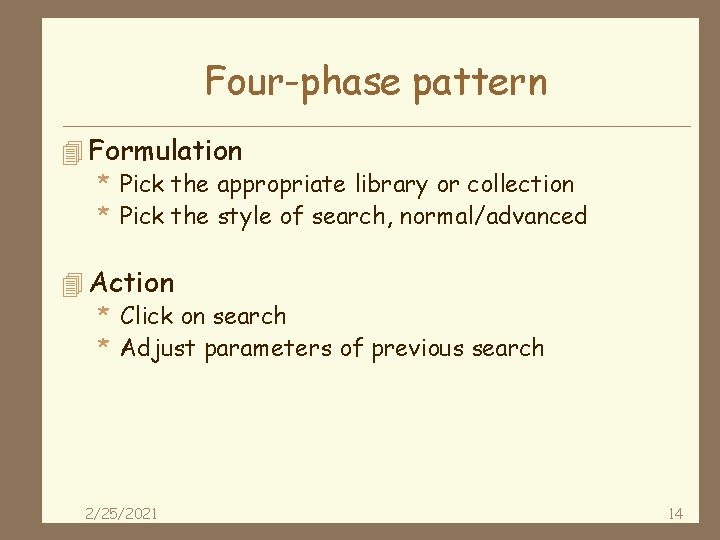 Four-phase pattern

Formulation
* Pick the appropriate library or collection
* Pick the style of search, normal/advanced

Action
* Click on search
* Adjust parameters of previous search

2/25/2021

14